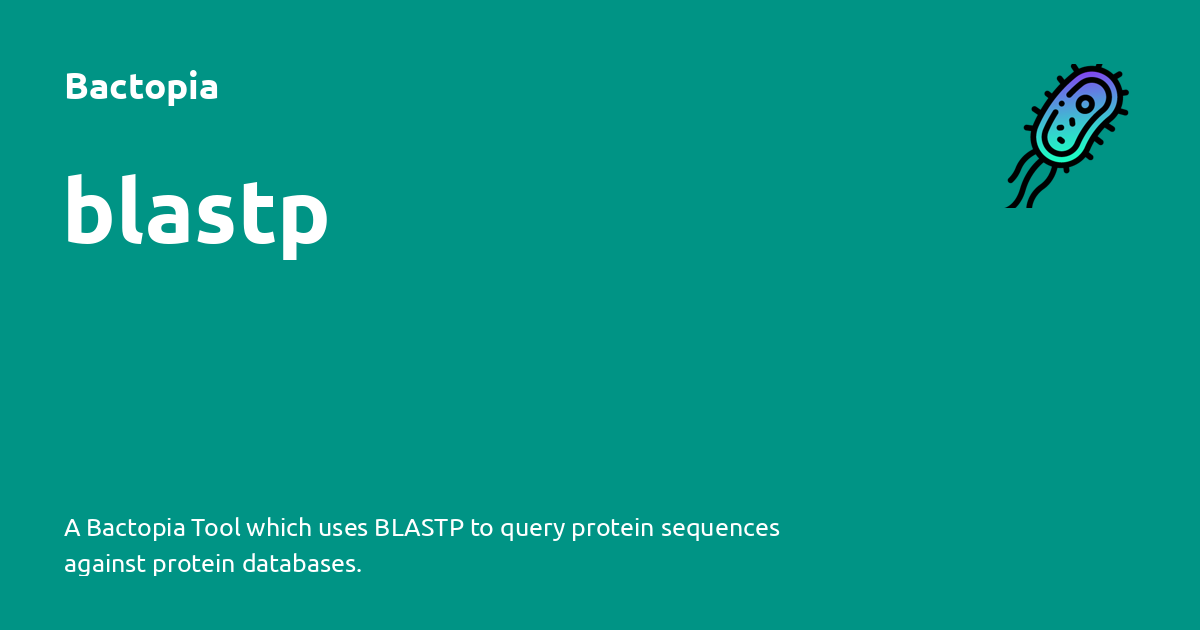 Bactopia

blastp

A Bactopia Tool which uses BLASTP to query protein sequences against protein databases.